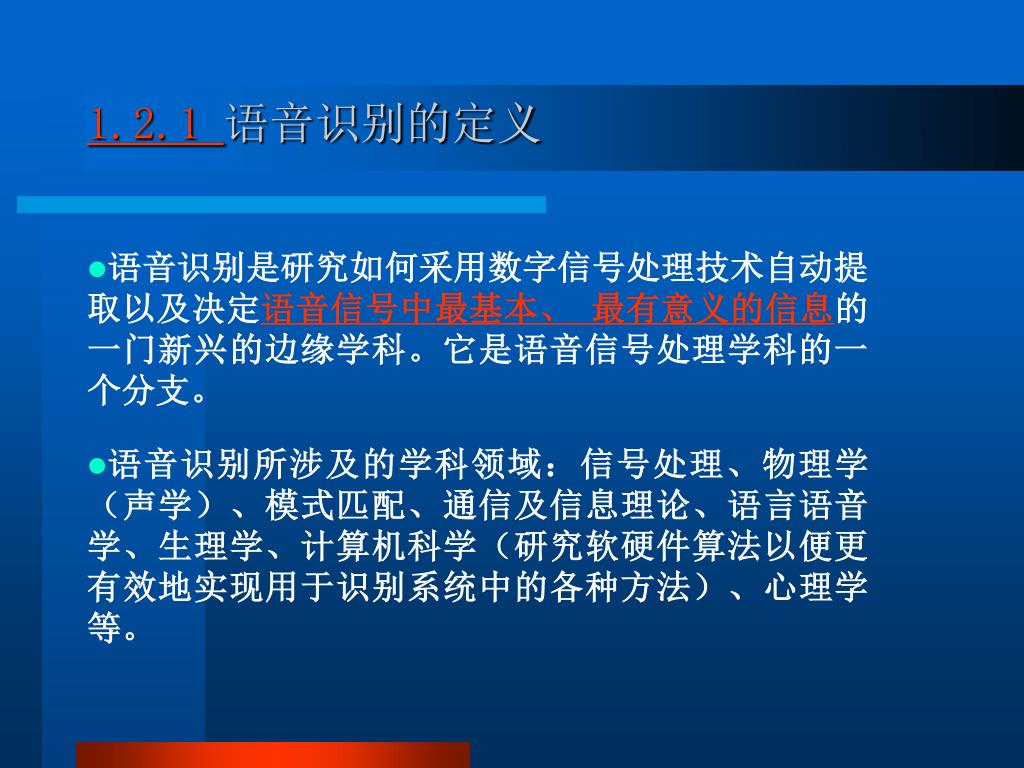 1.2.1 语音识别的定义

●语音识别是研究如何采用数字信号处理技术自动提取以及决定语音信号中最基本、 最有意义的信息的一门新兴的边缘学科。它是语音信号处理学科的一个分支。

●语音识别所涉及的学科领域：信号处理、物理学（声学）、模式匹配、通信及信息理论、语言语音学、生理学、计算机科学（研究软硬件算法以便更有效地实现用于识别系统中的各种方法）、心理学等。